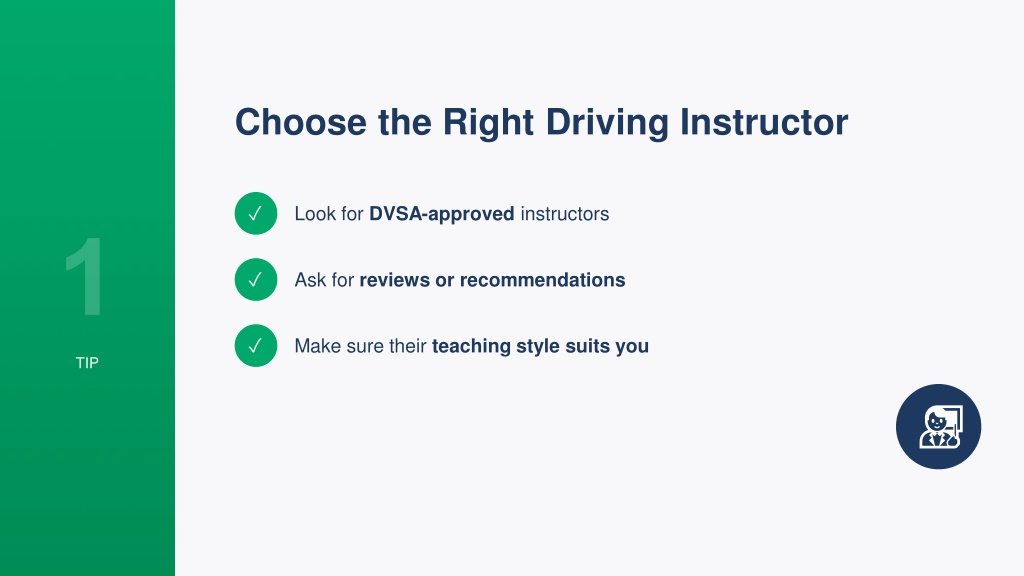 1

TIP

Choose the Right Driving Instructor

✓ Look for DVSA-approved instructors

✓ Ask for reviews or recommendations

✓ Make sure their teaching style suits you